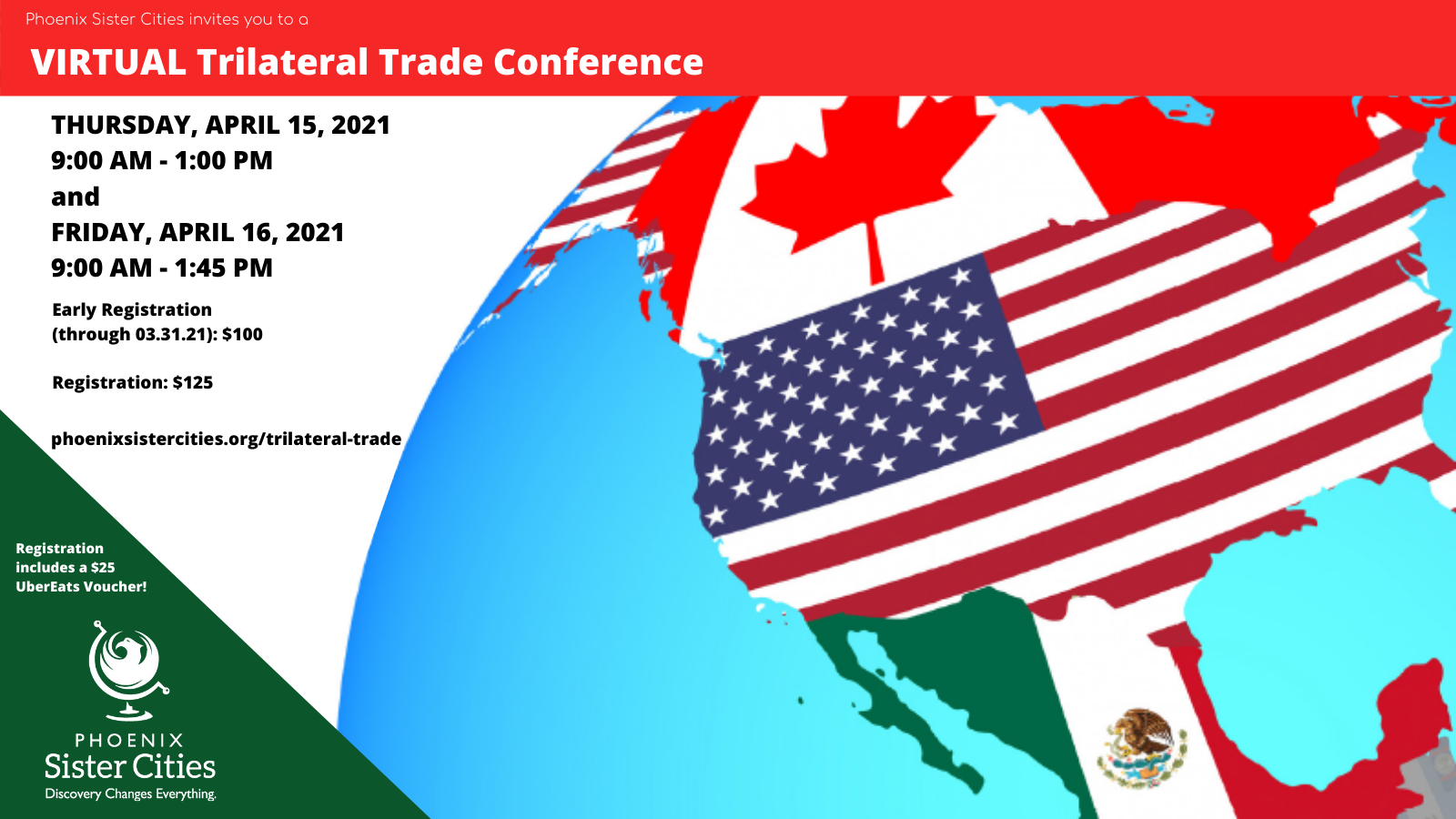 Phoenix Sister Cities invites you to a

VIRTUAL Trilateral Trade Conference

THURSDAY, APRIL 15, 2021
9:00 AM - 1:00 PM
and
FRIDAY, APRIL 16, 2021
9:00 AM - 1:45 PM

Early Registration (through 03.31.21): $100

Registration: $125

phoenixsistercities.org/trilateral-trade

Registration includes a $25 UberEats Voucher!

PHOENIX
Sister Cities
Discovery Changes Everything.